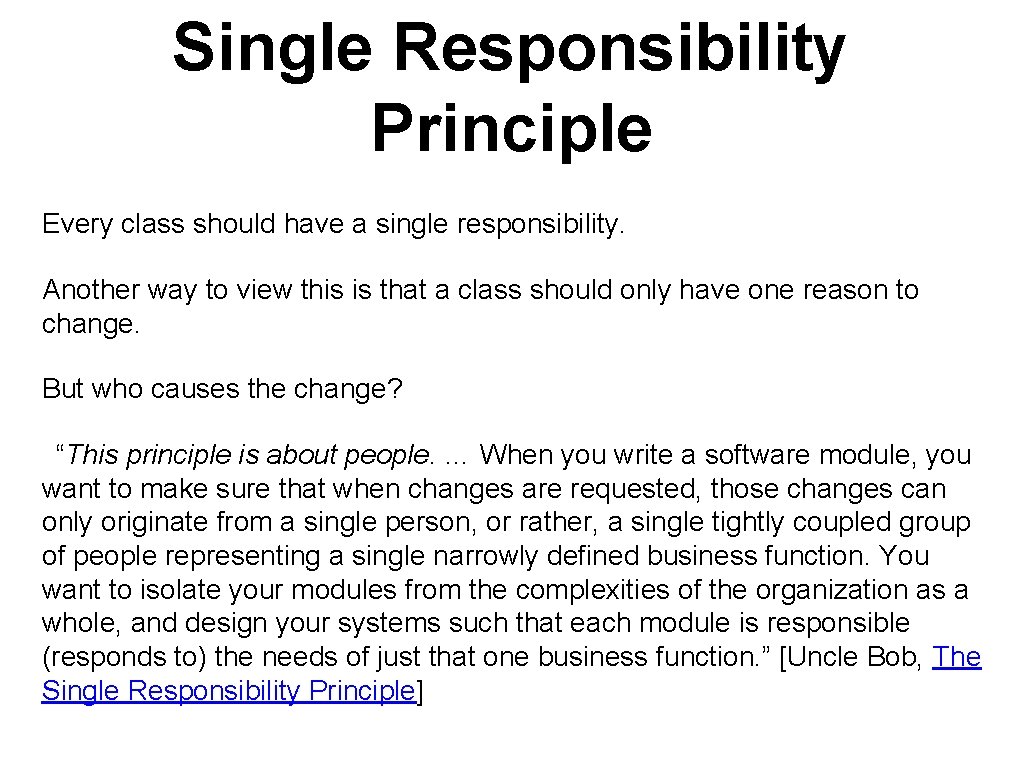 Single Responsibility Principle

Every class should have a single responsibility.

Another way to view this is that a class should only have one reason to change.

But who causes the change?

“This principle is about people. … When you write a software module, you want to make sure that when changes are requested, those changes can only originate from a single person, or rather, a single tightly coupled group of people representing a single narrowly defined business function. You want to isolate your modules from the complexities of the organization as a whole, and design your systems such that each module is responsible (responds to) the needs of just that one business function.” [Uncle Bob, The Single Responsibility Principle]